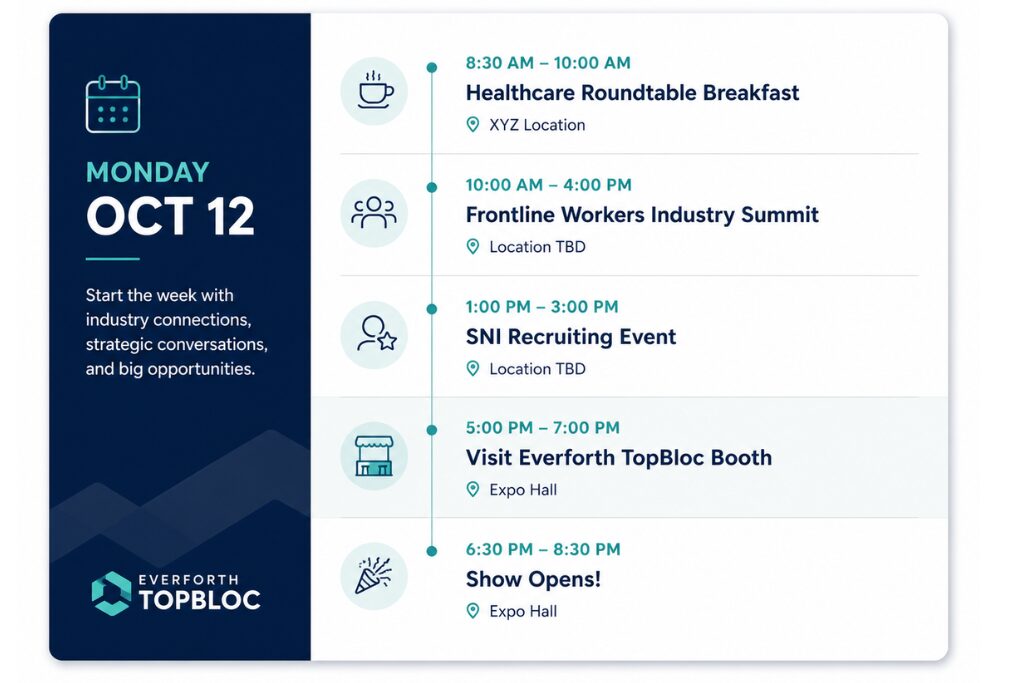 MONDAY
OCT 12

Start the week with industry connections, strategic conversations, and big opportunities.

EVERFORTH
TOPBLOC

8:30 AM – 10:00 AM
Healthcare Roundtable Breakfast
XYZ Location

10:00 AM – 4:00 PM
Frontline Workers Industry Summit
Location TBD

1:00 PM – 3:00 PM
SNI Recruiting Event
Location TBD

5:00 PM – 7:00 PM
Visit Everforth TopBloc Booth
Expo Hall

6:30 PM – 8:30 PM
Show Opens!
Expo Hall